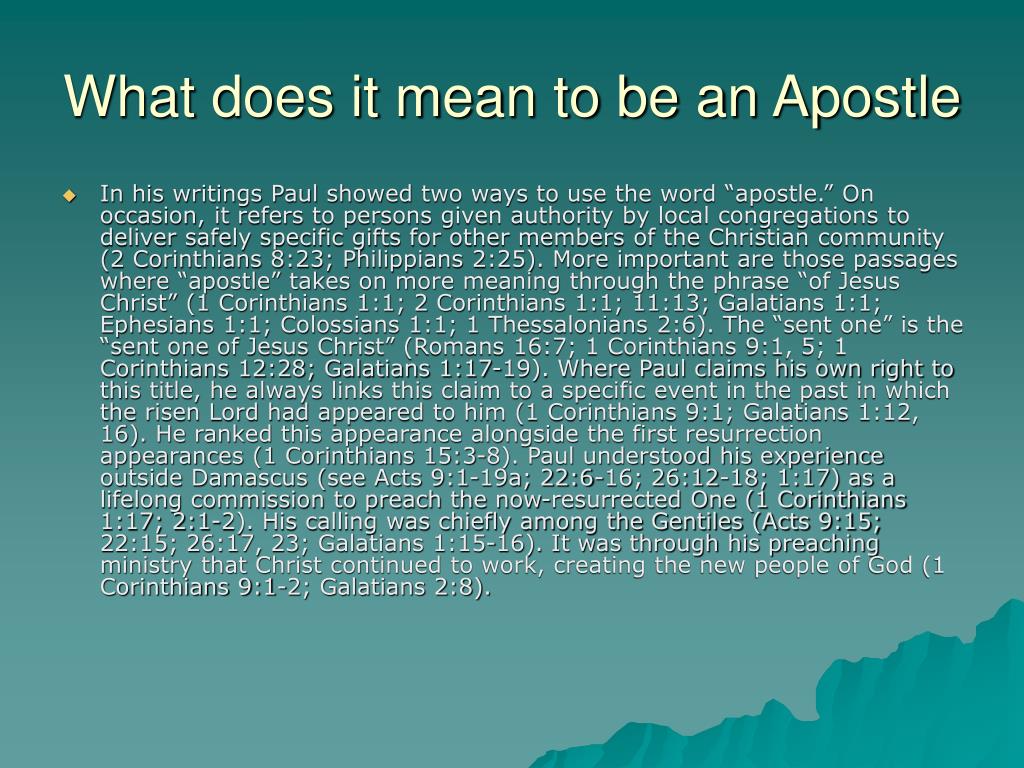 What does it mean to be an Apostle

In his writings Paul showed two ways to use the word “apostle.” On occasion, it refers to persons given authority by local congregations to deliver safely specific gifts for other members of the Christian community (2 Corinthians 8:23; Philippians 2:25). More important are those passages where “apostle” takes on more meaning through the phrase “of Jesus Christ” (1 Corinthians 1:1; 2 Corinthians 1:1; 11:13; Galatians 1:1; Ephesians 1:1; Colossians 1:1; 1 Thessalonians 2:6). The “sent one” is the “sent one of Jesus Christ” (Romans 16:7; 1 Corinthians 9:1, 5; 1 Corinthians 12:28; Galatians 1:17-19). Where Paul claims his own right to this title, he always links this claim to a specific event in the past in which the risen Lord had appeared to him (1 Corinthians 9:1; Galatians 1:12, 16). He ranked this appearance alongside the first resurrection appearances (1 Corinthians 15:3-8). Paul understood his experience outside Damascus (see Acts 9:1-19a; 22:6-16; 26:12-18; 1:17) as a lifelong commission to preach the now-resurrected One (1 Corinthians 1:17; 2:1-2). His calling was chiefly among the Gentiles (Acts 9:15; 22:15; 26:17, 23; Galatians 1:15-16). It was through his preaching ministry that Christ continued to work, creating the new people of God (1 Corinthians 9:1-2; Galatians 2:8).